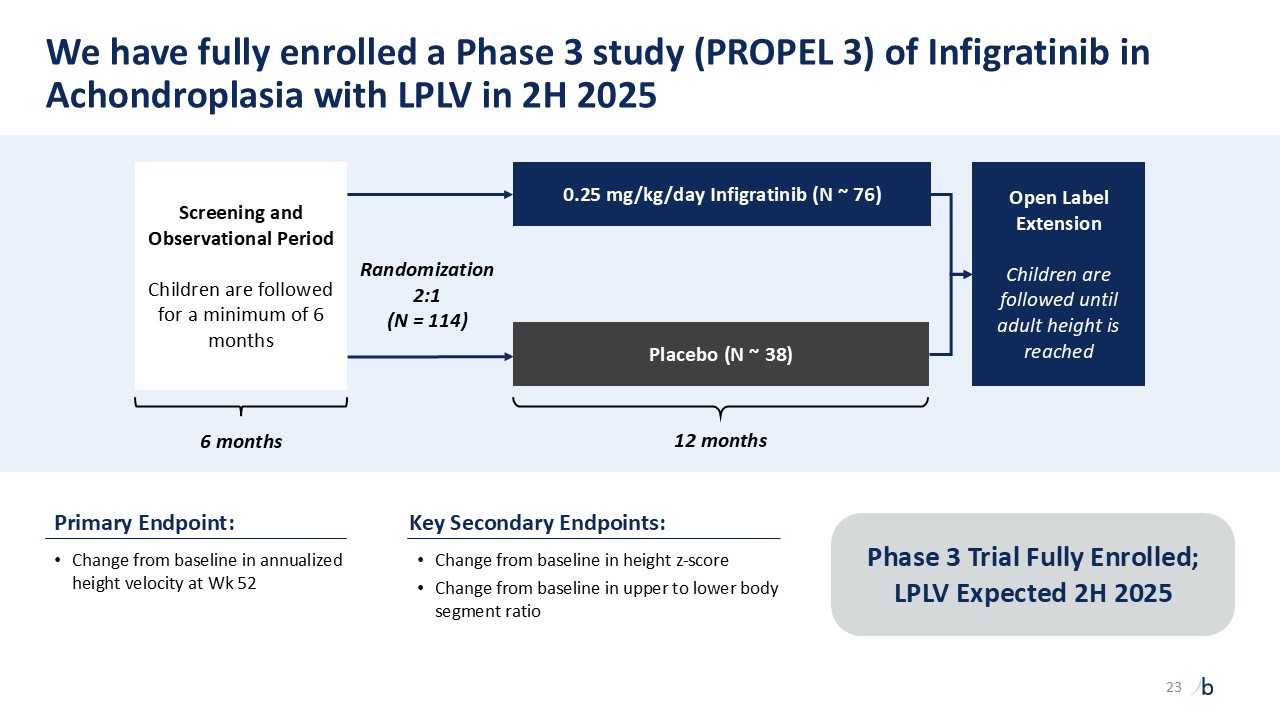 We have fully enrolled a Phase 3 study (PROPEL 3) of Infigratinib in Achondroplasia with LPLV in 2H 2025

Screening and Observational Period

Children are followed for a minimum of 6 months

Randomization 2:1 (N = 114)

0.25 mg/kg/day Infigratinib (N ~ 76)

Placebo (N ~ 38)

Open Label Extension

Children are followed until adult height is reached

6 months

12 months

Primary Endpoint:

• Change from baseline in annualized height velocity at Wk 52

Key Secondary Endpoints:

• Change from baseline in height z-score
• Change from baseline in upper to lower body segment ratio

Phase 3 Trial Fully Enrolled; LPLV Expected 2H 2025

23 b